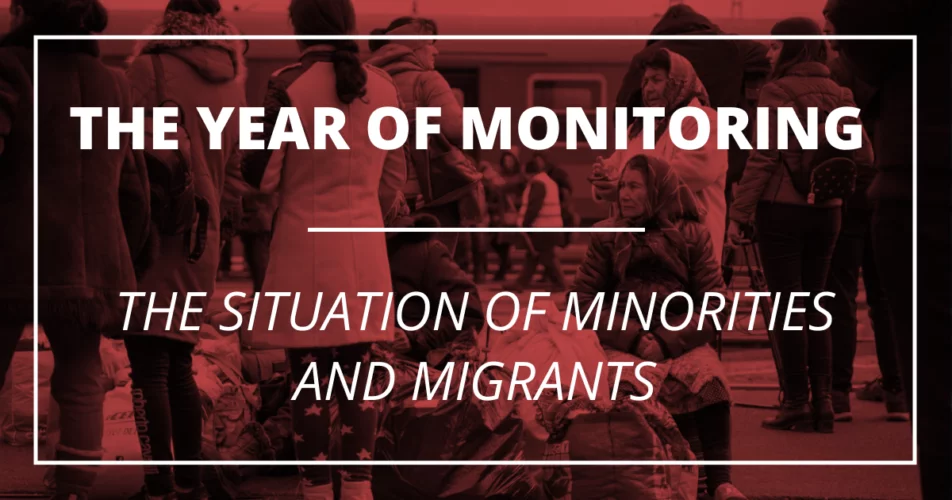 THE YEAR OF MONITORING

THE SITUATION OF MINORITIES AND MIGRANTS